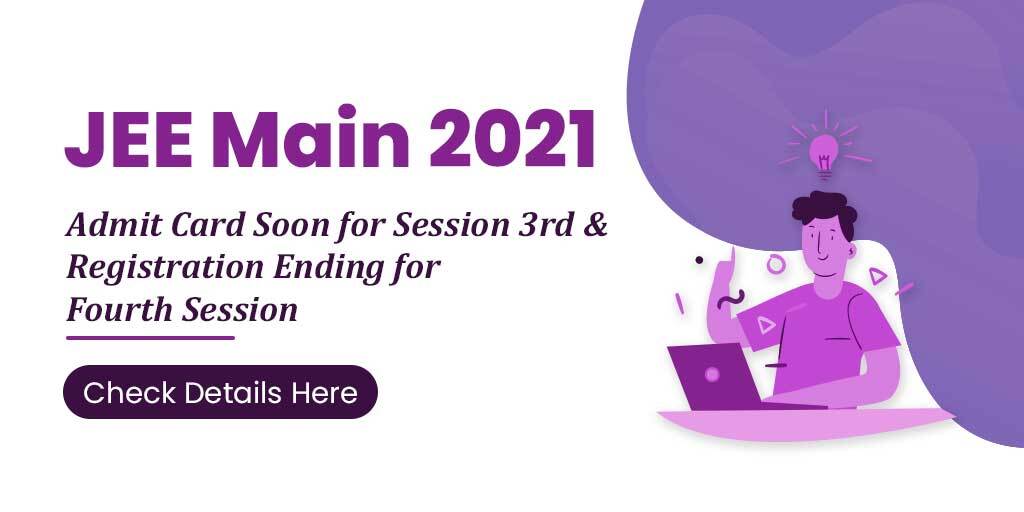 JEE Main 2021

Admit Card Soon for Session 3rd & Registration Ending for Fourth Session

Check Details Here